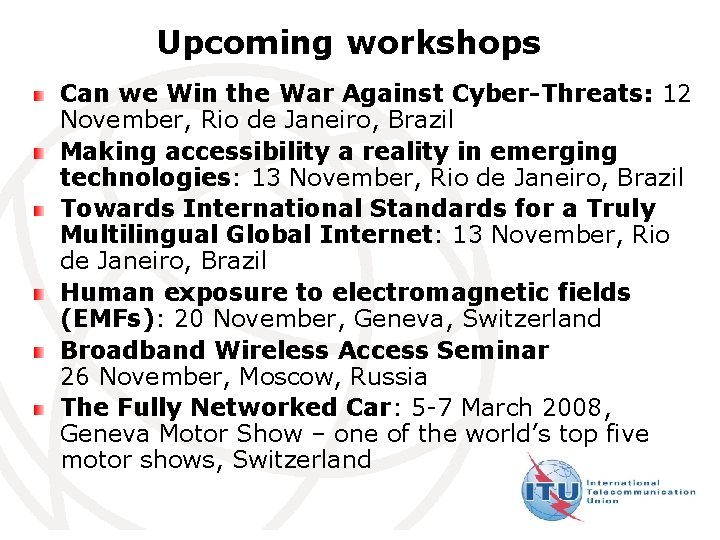 Upcoming workshops

Can we Win the War Against Cyber-Threats: 12 November, Rio de Janeiro, Brazil

Making accessibility a reality in emerging technologies: 13 November, Rio de Janeiro, Brazil

Towards International Standards for a Truly Multilingual Global Internet: 13 November, Rio de Janeiro, Brazil

Human exposure to electromagnetic fields (EMFs): 20 November, Geneva, Switzerland

Broadband Wireless Access Seminar 26 November, Moscow, Russia

The Fully Networked Car: 5-7 March 2008, Geneva Motor Show – one of the world's top five motor shows, Switzerland

ITU International Telecommunication Union